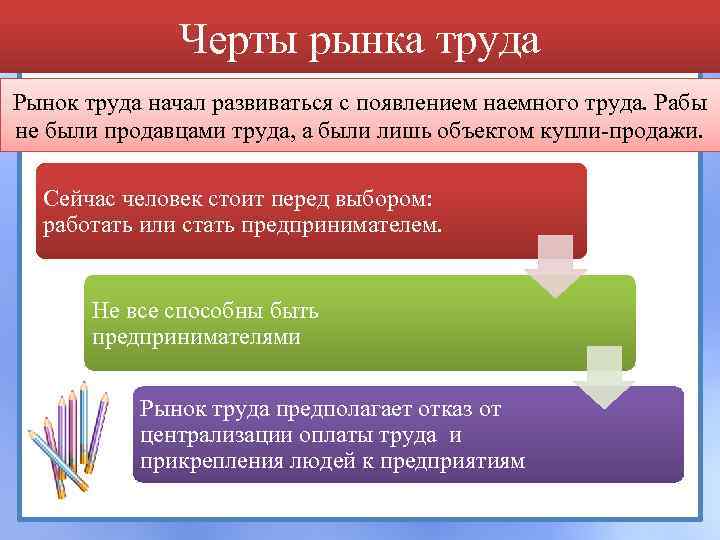 Черты рынка труда

Рынок труда начал развиваться с появлением наемного труда. Рабы не были продавцами труда, а были лишь объектом купли-продажи.

Сейчас человек стоит перед выбором: работать или стать предпринимателем.

Не все способны быть предпринимателями

Рынок труда предполагает отказ от централизации оплаты труда и прикрепления людей к предприятиям